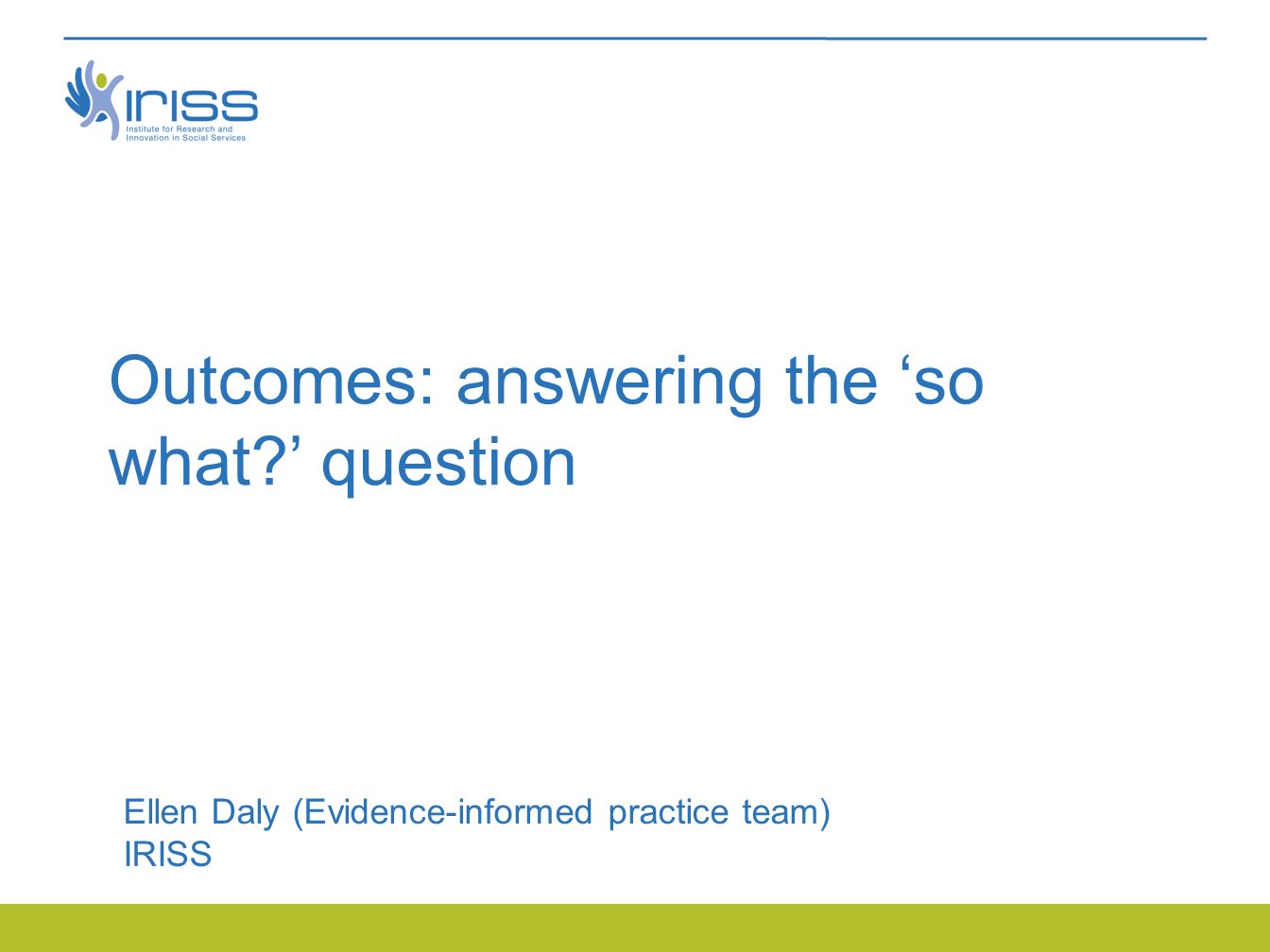 IRISS
Institute for Research and Innovation in Social Services

Outcomes: answering the ‘so what?’ question

Ellen Daly (Evidence-informed practice team)
IRISS